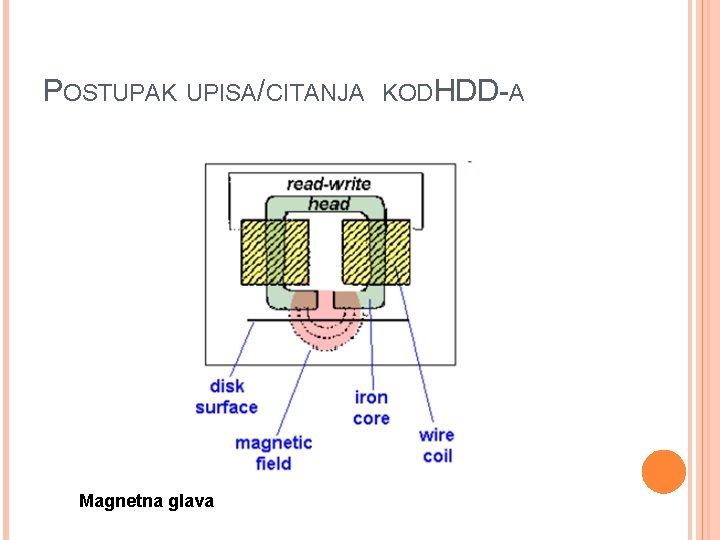 POSTUPAK UPISA/CITANJA KODHDD-A

read-write head

disk surface

magnetic field

iron core

wire coil

Magnetna glava